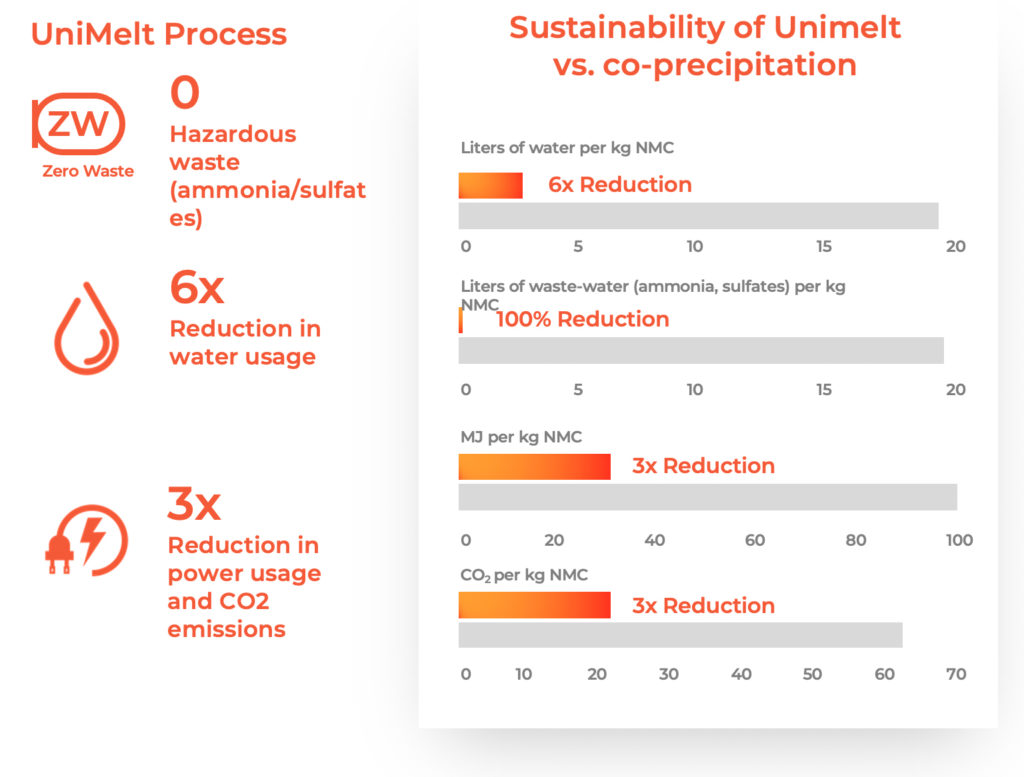 UniMelt Process

ZW
Zero Waste

0
Hazardous waste (ammonia/sulfates)

6x
Reduction in water usage

3x
Reduction in power usage and CO2 emissions

Sustainability of Unimelt vs. co-precipitation

Liters of water per kg NMC
6x Reduction
0 5 10 15 20

Liters of waste-water (ammonia, sulfates) per kg NMC
100% Reduction
0 5 10 15 20

MJ per kg NMC
3x Reduction
0 20 40 60 80 100

$CO_2$ per kg NMC
3x Reduction
0 10 20 30 40 50 60 70